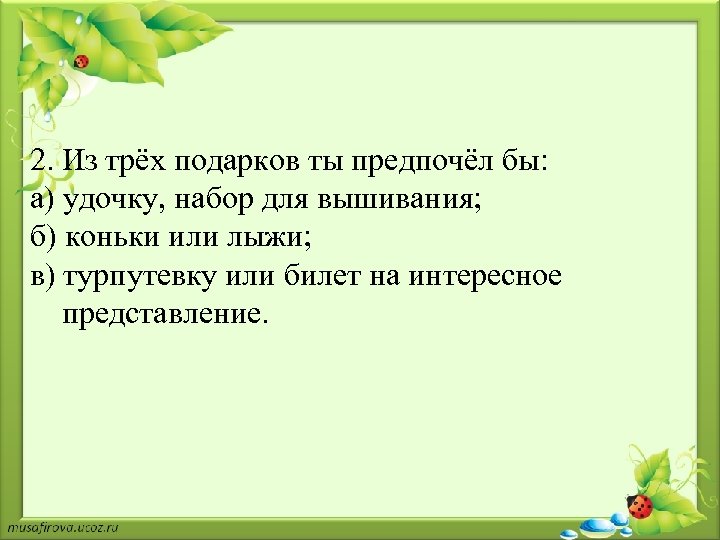 2. Из трёх подарков ты предпочёл бы:
а) удочку, набор для вышивания;
б) коньки или лыжи;
в) турпутевку или билет на интересное представление.

musafirova.ucoz.ru